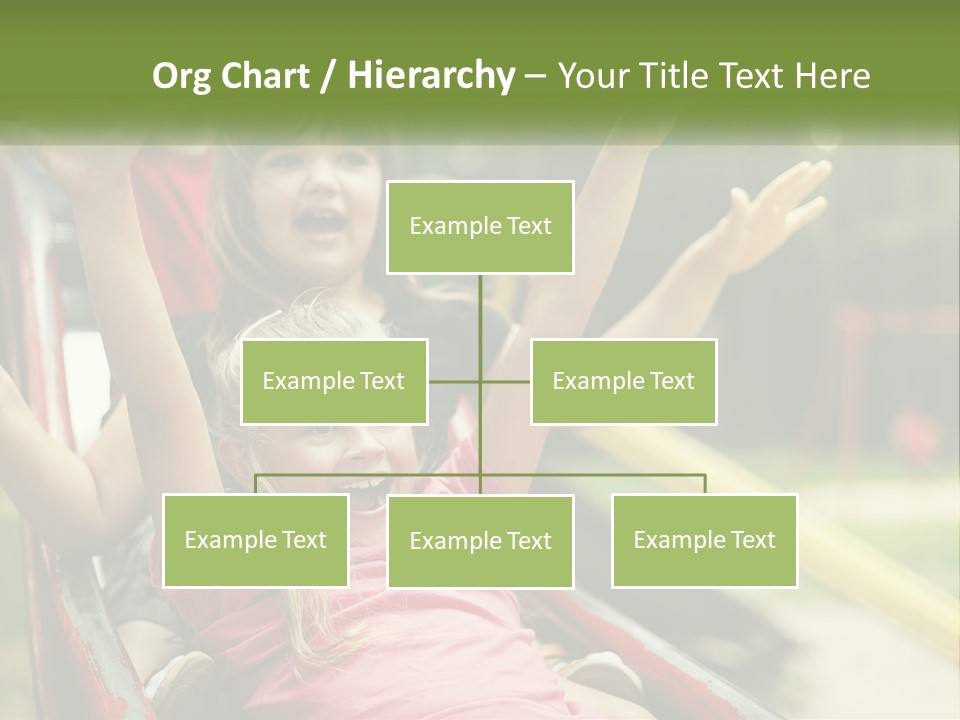 Org Chart / Hierarchy – Your Title Text Here

Example Text

Example Text

Example Text

Example Text

Example Text

Example Text